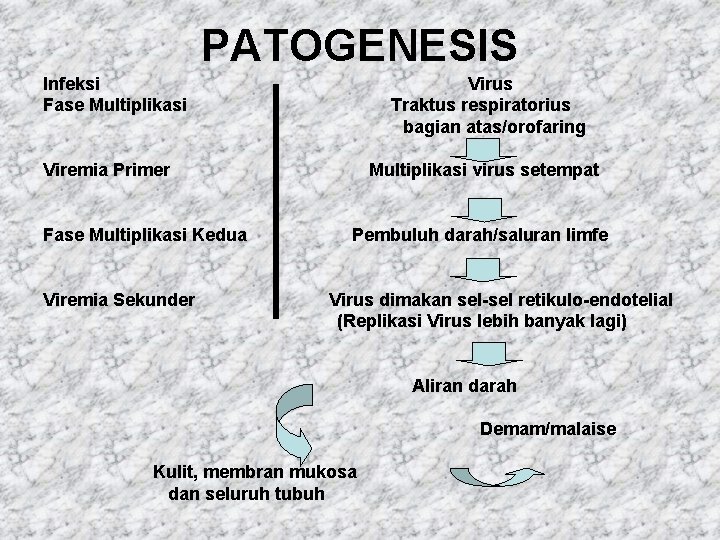 PATOGENESIS

Infeksi
Fase Multiplikasi

Viremia Primer

Fase Multiplikasi Kedua

Viremia Sekunder

Virus
Traktus respiratorius
bagian atas/orofaring

Multiplikasi virus setempat

Pembuluh darah/saluran limfe

Virus dimakan sel-sel retikulo-endotelial
(Replikasi Virus lebih banyak lagi)

Aliran darah

Demam/malaise

Kulit, membran mukosa
dan seluruh tubuh